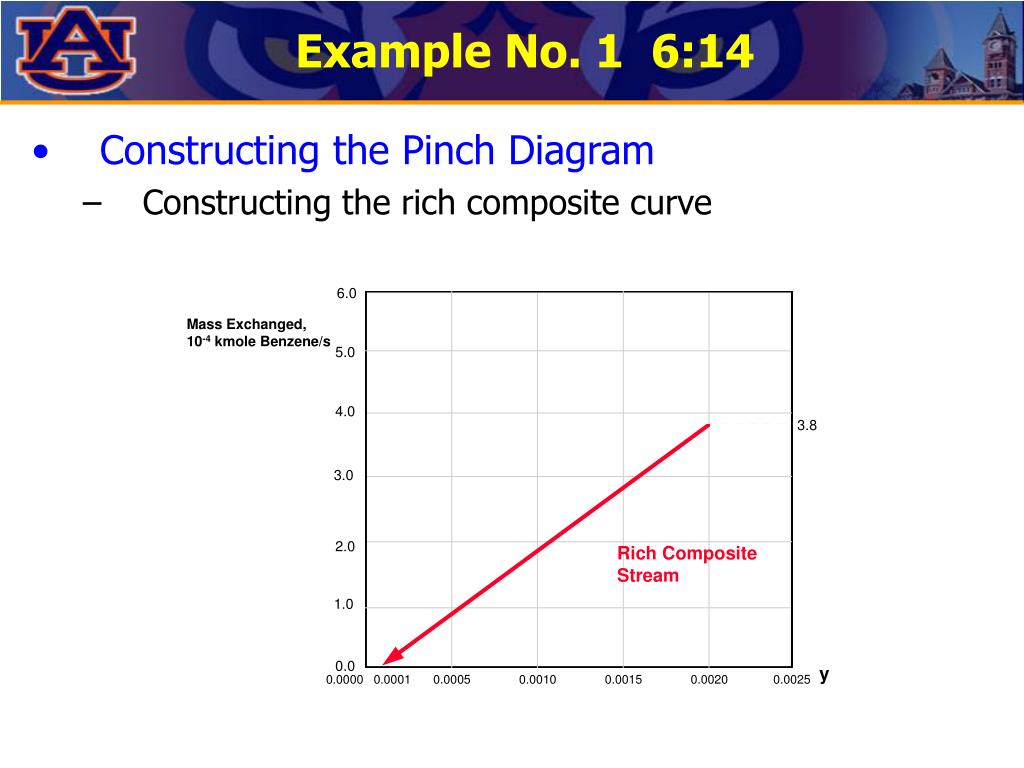 AU

Example No. 1 6:14

• Constructing the Pinch Diagram

– Constructing the rich composite curve

Mass Exchanged, $10^{-4}$ kmole Benzene/s

6.0
5.0
4.0
3.0
2.0
1.0
0.0

3.8

Rich Composite Stream

0.0000 0.0001 0.0005 0.0010 0.0015 0.0020 0.0025 y